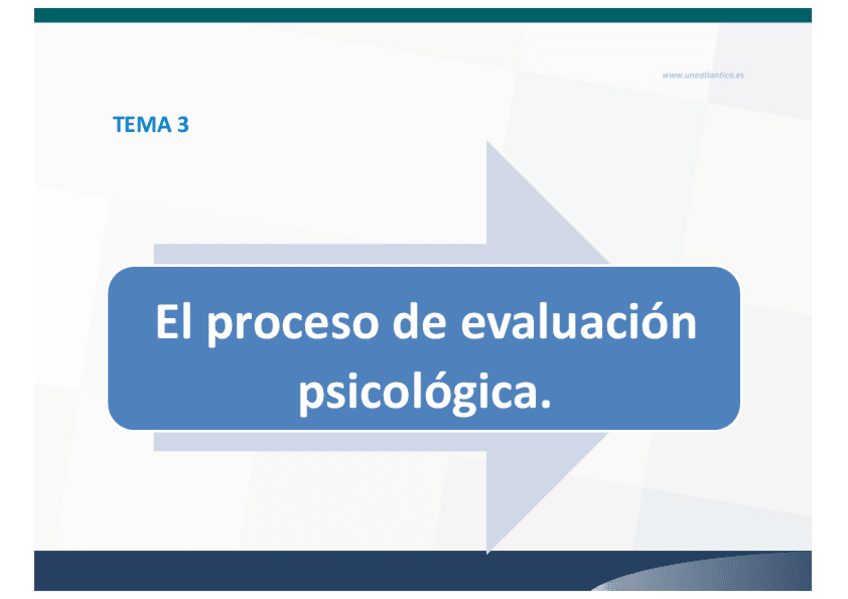 www.uneatlantico.es

TEMA 3

El proceso de evaluación psicológica.